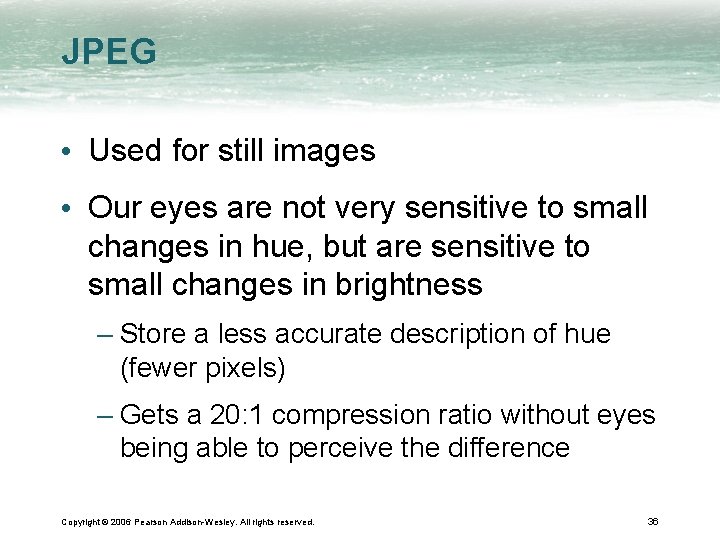 JPEG

• Used for still images

• Our eyes are not very sensitive to small changes in hue, but are sensitive to small changes in brightness

– Store a less accurate description of hue (fewer pixels)

– Gets a 20:1 compression ratio without eyes being able to perceive the difference

Copyright © 2006 Pearson Addison-Wesley. All rights reserved.

36